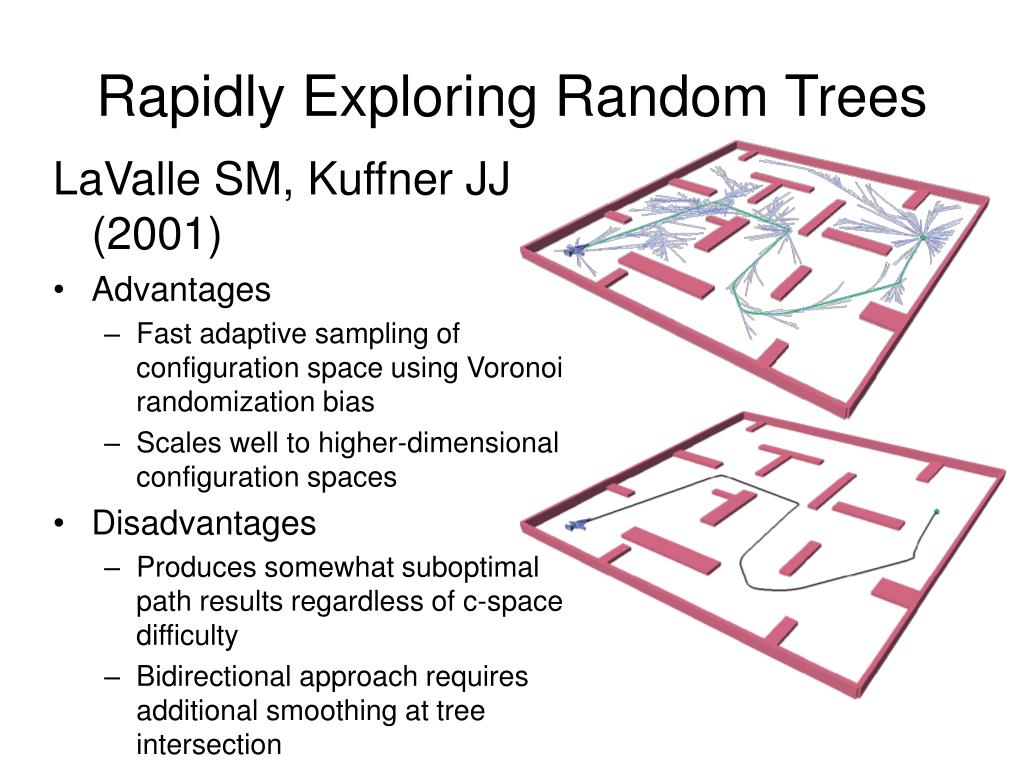 Rapidly Exploring Random Trees

LaValle SM, Kuffner JJ (2001)

• Advantages
 – Fast adaptive sampling of configuration space using Voronoi randomization bias
 – Scales well to higher-dimensional configuration spaces
• Disadvantages
 – Produces somewhat suboptimal path results regardless of c-space difficulty
 – Bidirectional approach requires additional smoothing at tree intersection